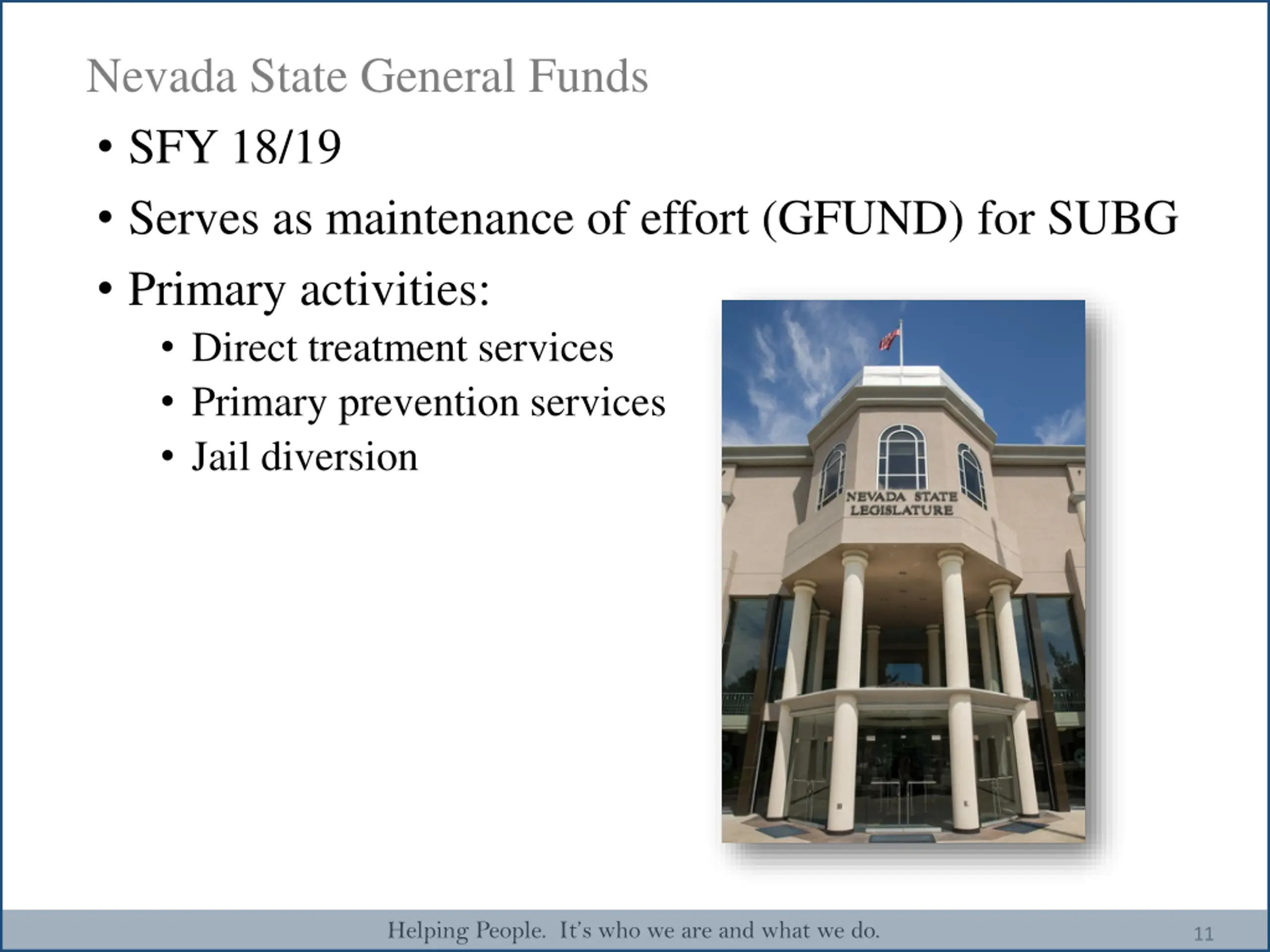 Nevada State General Funds

• SFY 18/19
• Serves as maintenance of effort (GFUND) for SUBG
• Primary activities:
  • Direct treatment services
  • Primary prevention services
  • Jail diversion

NEVADA STATE LEGISLATURE

Helping People. It's who we are and what we do.

11